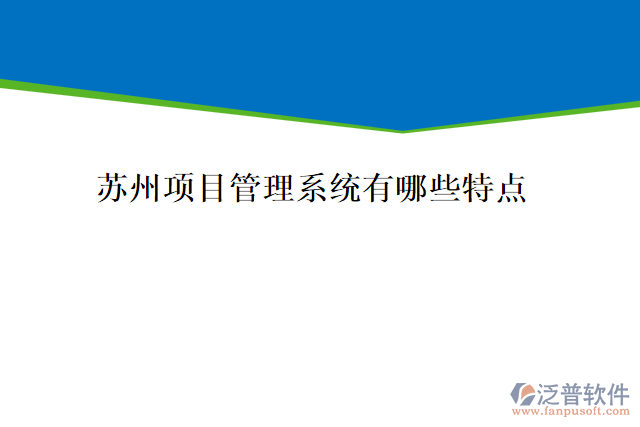 苏州项目管理系统有哪些特点

泛普软件
www.fanpusoft.com